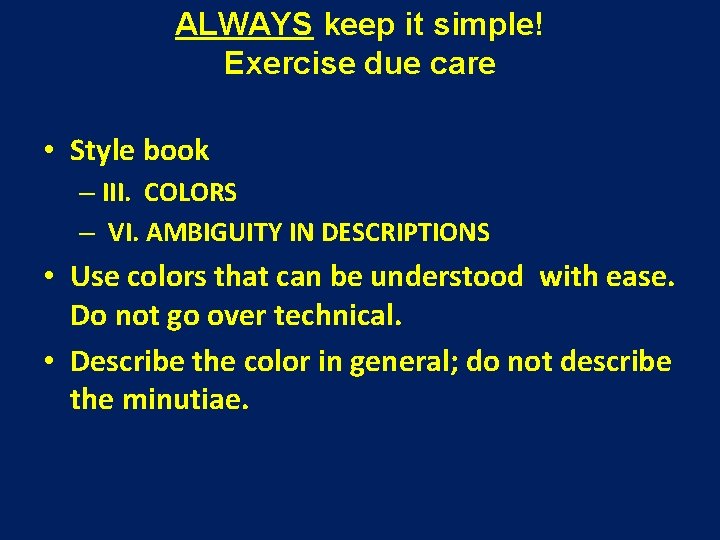 ALWAYS keep it simple!
Exercise due care

• Style book
– III. COLORS
– VI. AMBIGUITY IN DESCRIPTIONS
• Use colors that can be understood with ease. Do not go over technical.
• Describe the color in general; do not describe the minutiae.